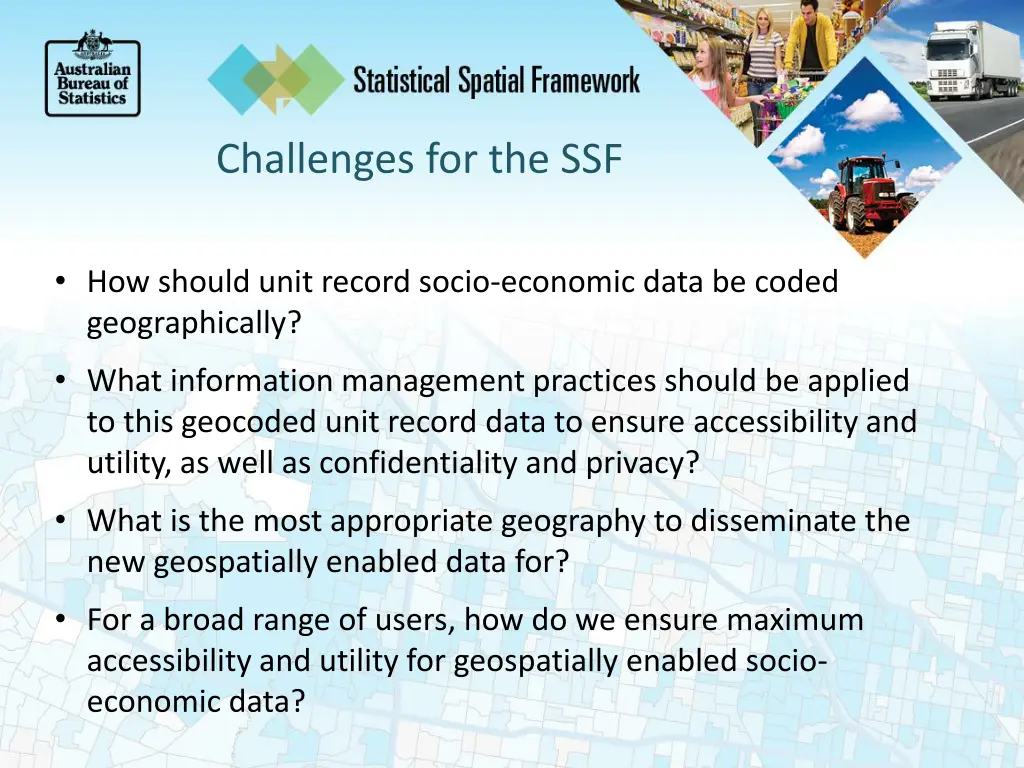 Australian Bureau of Statistics

Statistical Spatial Framework

Challenges for the SSF

• How should unit record socio-economic data be coded geographically?

• What information management practices should be applied to this geocoded unit record data to ensure accessibility and utility, as well as confidentiality and privacy?

• What is the most appropriate geography to disseminate the new geospatially enabled data for?

• For a broad range of users, how do we ensure maximum accessibility and utility for geospatially enabled socio-economic data?